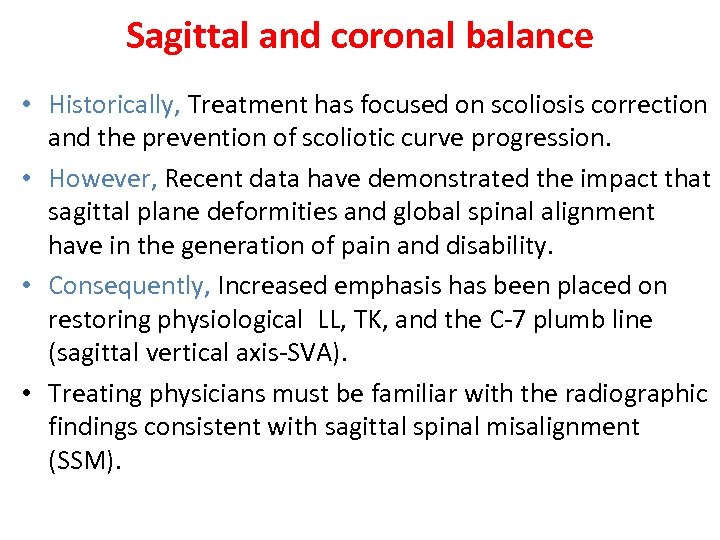 Sagittal and coronal balance

• Historically, Treatment has focused on scoliosis correction and the prevention of scoliotic curve progression.

• However, Recent data have demonstrated the impact that sagittal plane deformities and global spinal alignment have in the generation of pain and disability.

• Consequently, Increased emphasis has been placed on restoring physiological LL, TK, and the C-7 plumb line (sagittal vertical axis-SVA).

• Treating physicians must be familiar with the radiographic findings consistent with sagittal spinal misalignment (SSM).